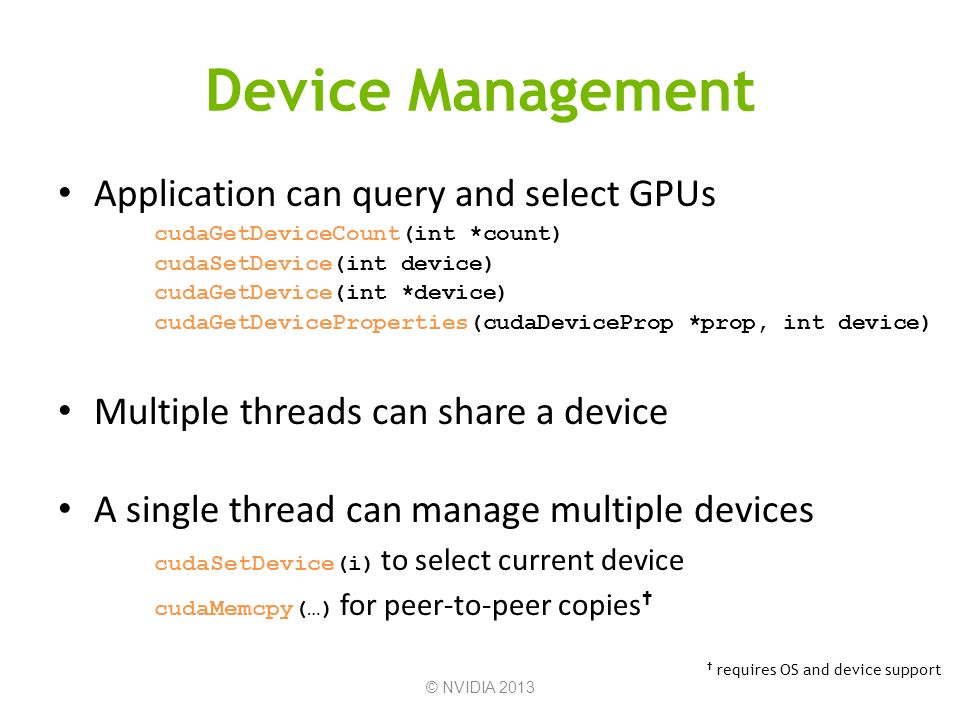 Device Management

• Application can query and select GPUs

cudaGetDeviceCount(int *count)
cudaSetDevice(int device)
cudaGetDevice(int *device)
cudaGetDeviceProperties(cudaDeviceProp *prop, int device)

• Multiple threads can share a device

• A single thread can manage multiple devices

cudaSetDevice(i) to select current device
cudaMemcpy(…) for peer-to-peer copies†

† requires OS and device support

© NVIDIA 2013